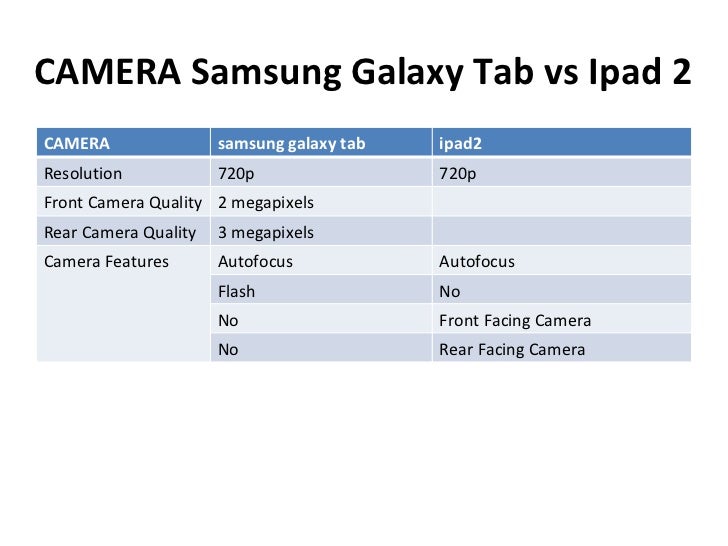 CAMERA Samsung Galaxy Tab vs Ipad 2

| CAMERA | samsung galaxy tab | ipad2 |
|---|---|---|
| Resolution | 720p | 720p |
| Front Camera Quality | 2 megapixels | |
| Rear Camera Quality | 3 megapixels | |
| Camera Features | Autofocus | Autofocus |
| | Flash | No |
| | No | Front Facing Camera |
| | No | Rear Facing Camera |